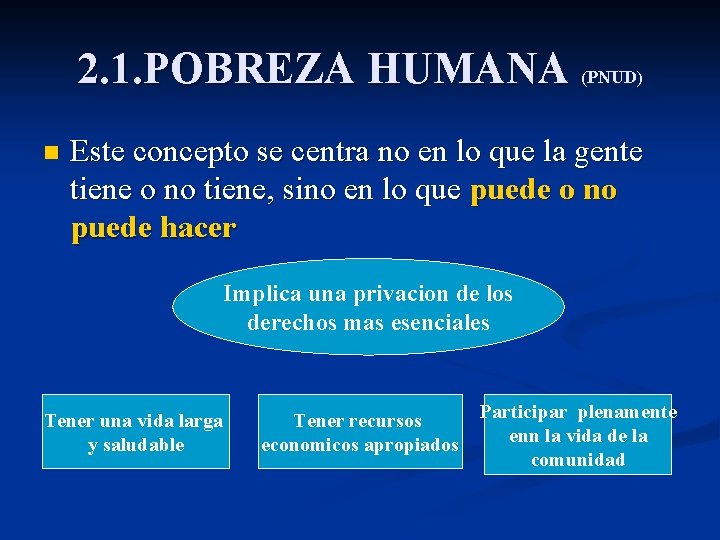 2.1.POBREZA HUMANA (PNUD)

Este concepto se centra no en lo que la gente tiene o no tiene, sino en lo que puede o no puede hacer

Implica una privacion de los derechos mas esenciales

Tener una vida larga y saludable

Tener recursos economicos apropiados

Participar plenamente enn la vida de la comunidad